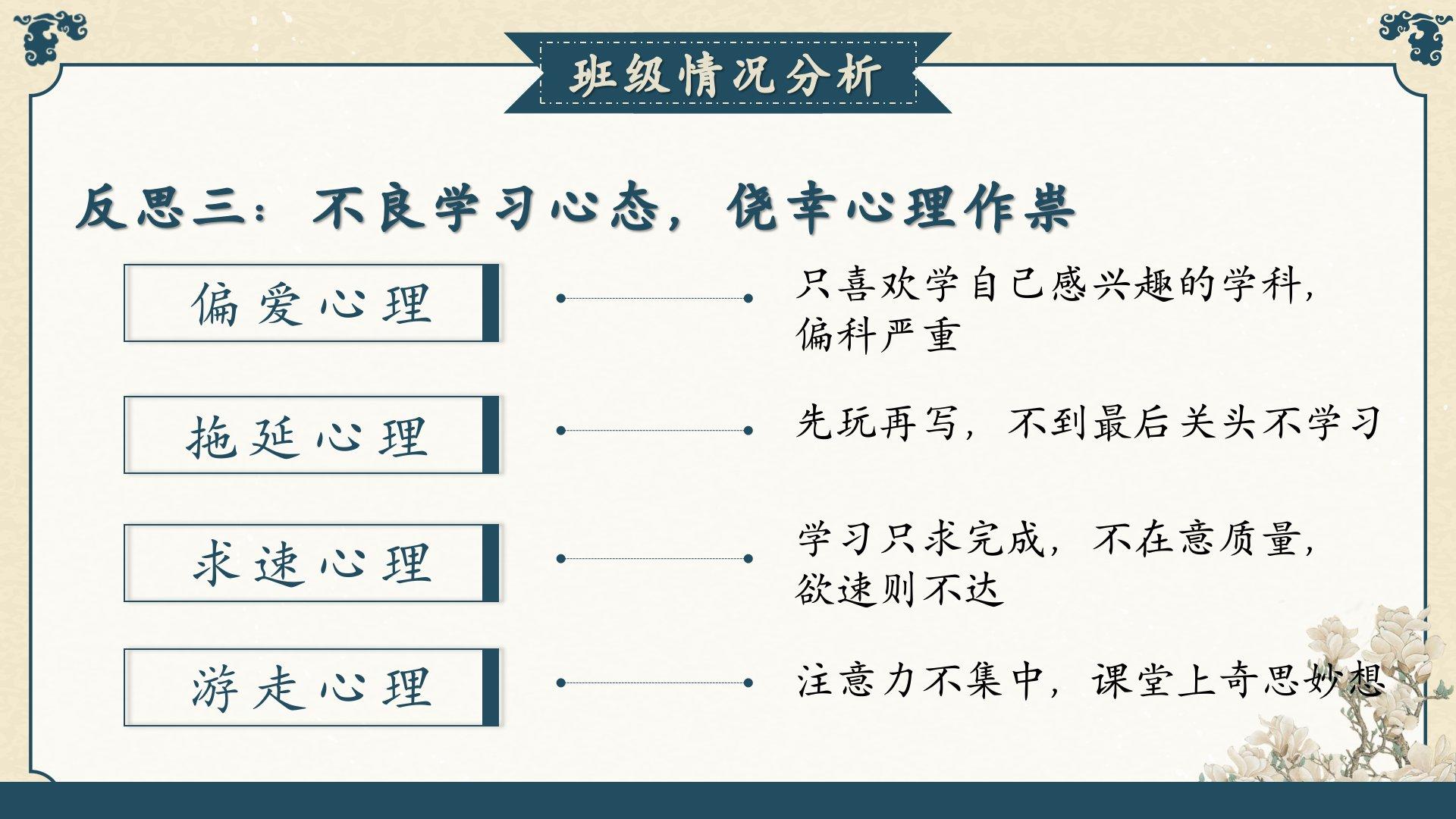 班级情况分析

反思三：不良学习心态，侥幸心理作祟

偏爱心理

只喜欢学自己感兴趣的学科，偏科严重

拖延心理

先玩再写，不到最后关头不学习

求速心理

学习只求完成，不在意质量，欲速则不达

游走心理

注意力不集中，课堂上奇思妙想